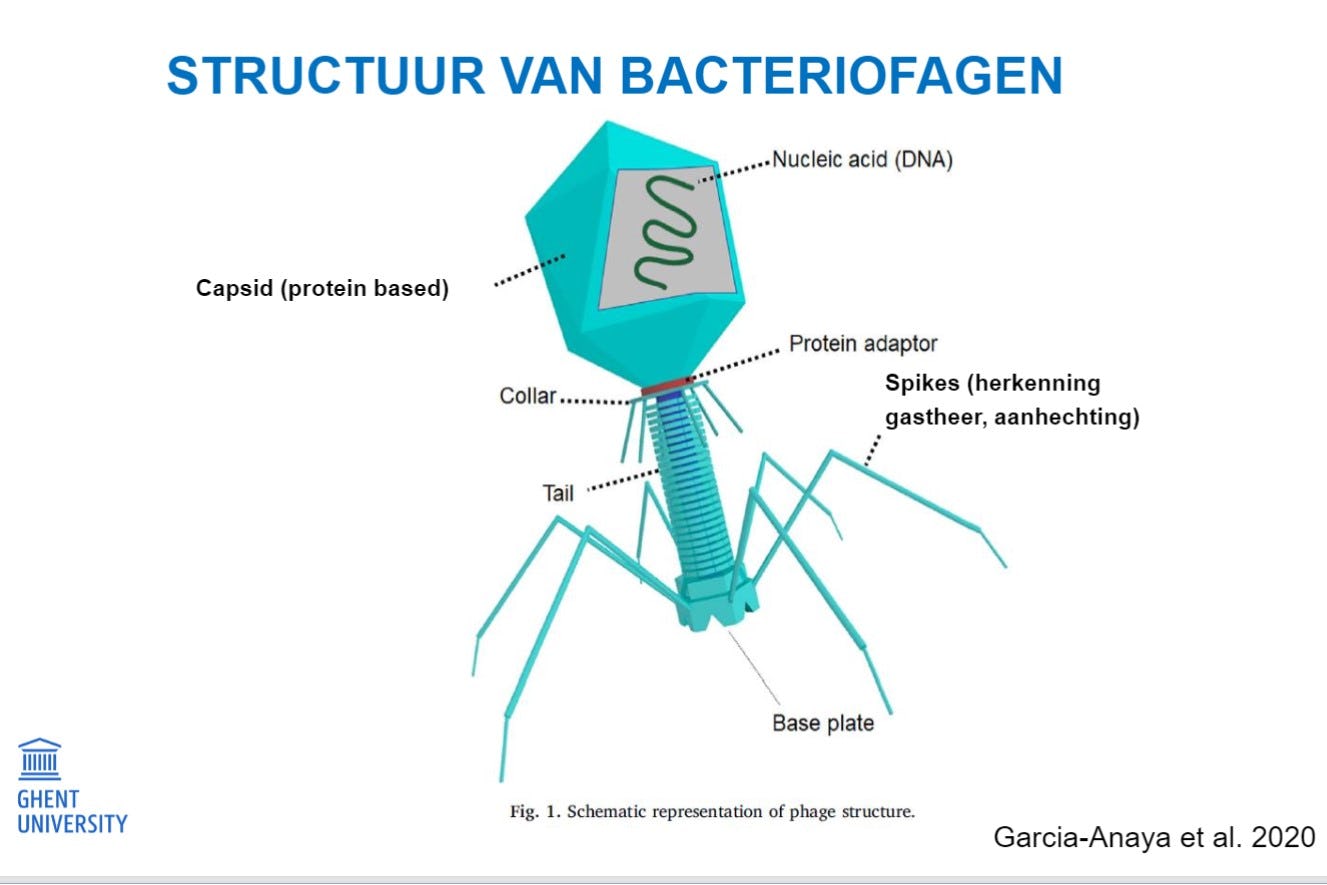 STRUCTUUR VAN BACTERIOFAGEN

Nucleic acid (DNA)

Capsid (protein based)

Protein adaptor

Collar

Spikes (herkenning gastheer, aanhechting)

Tail

Base plate

Fig. 1. Schematic representation of phage structure.

GHENT UNIVERSITY

Garcia-Anaya et al. 2020